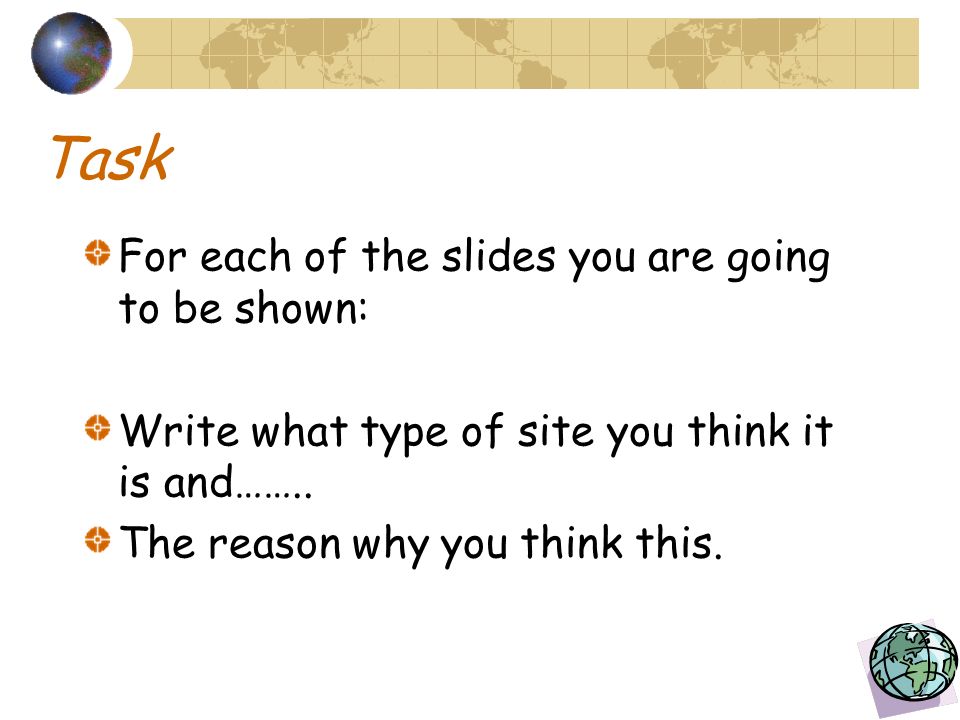 Task

For each of the slides you are going to be shown:

Write what type of site you think it is and……..

The reason why you think this.